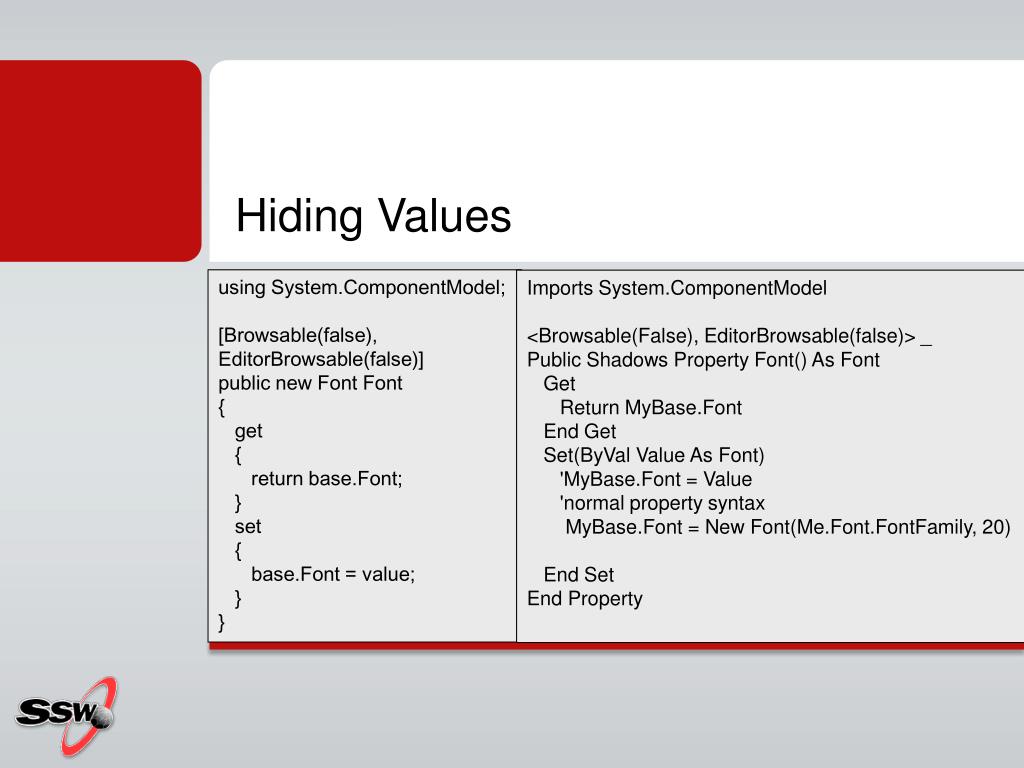 Hiding Values

using System.ComponentModel;

[Browsable(false),
EditorBrowsable(false)]
public new Font Font
{
get
{
return base.Font;
}
set
{
base.Font = value;
}
}

Imports System.ComponentModel

<Browsable(False), EditorBrowsable(false)> _
Public Shadows Property Font() As Font
Get
Return MyBase.Font
End Get
Set(ByVal Value As Font)
'MyBase.Font = Value
'normal property syntax
MyBase.Font = New Font(Me.Font.FontFamily, 20)

End Set
End Property

SSW